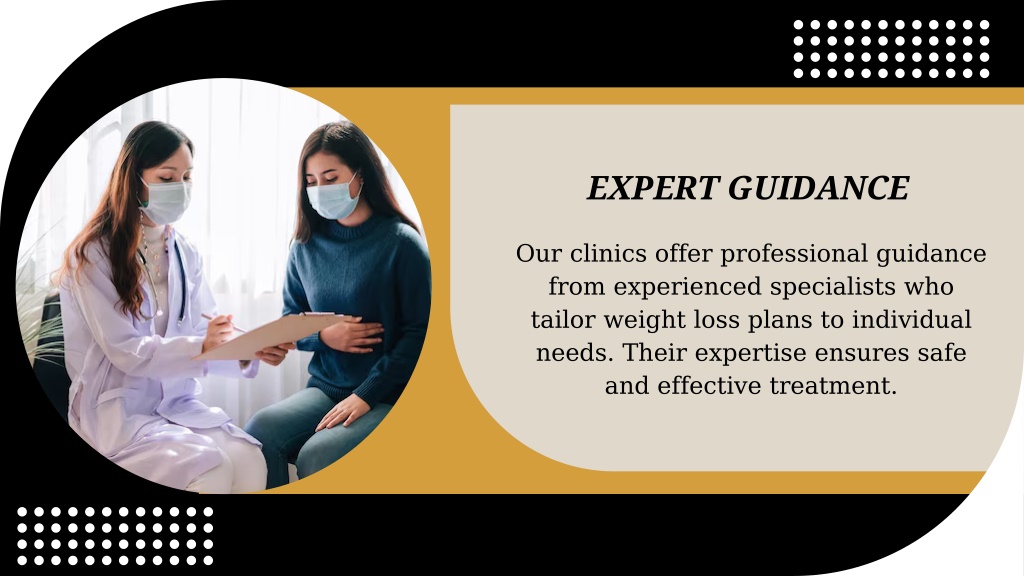 EXPERT GUIDANCE

Our clinics offer professional guidance from experienced specialists who tailor weight loss plans to individual needs. Their expertise ensures safe and effective treatment.